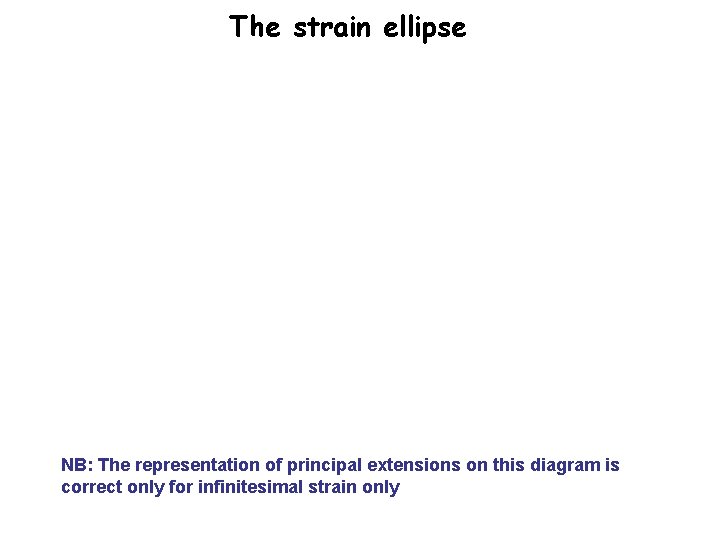 The strain ellipse

NB: The representation of principal extensions on this diagram is correct only for infinitesimal strain only